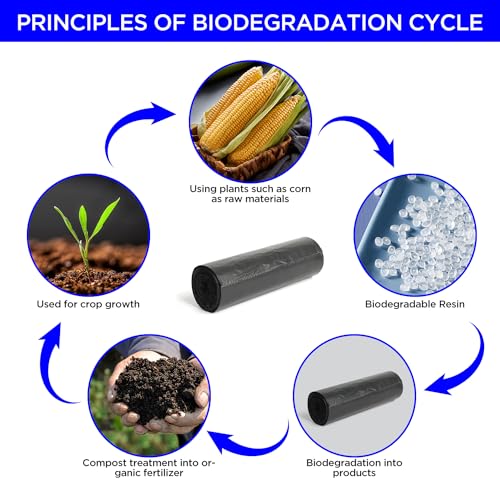 PRINCIPLES OF BIODEGRADATION CYCLE

Using plants such as corn as raw materials

Biodegradable Resin

Biodegradation into products

Compost treatment into organic fertilizer

Used for crop growth